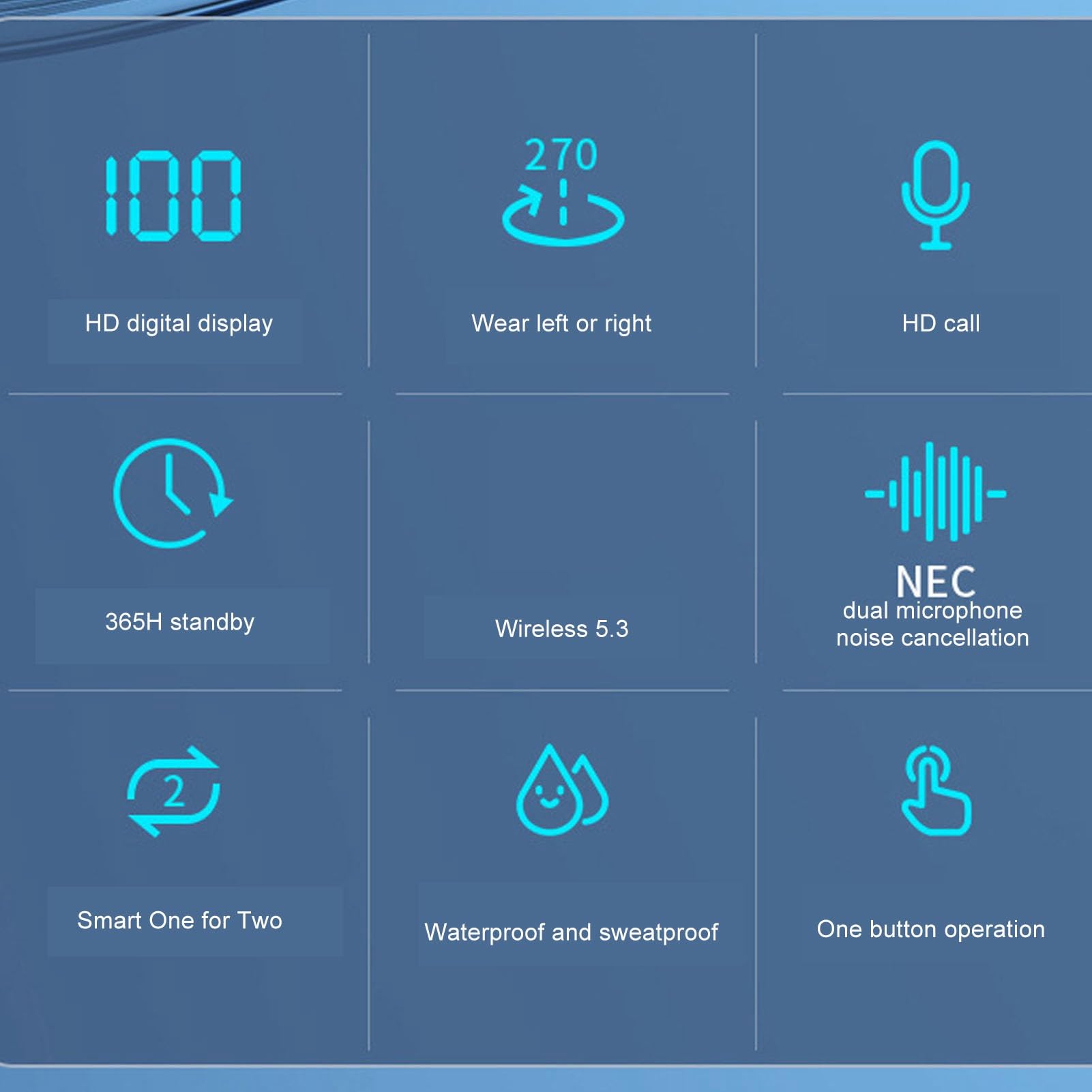 100

HD digital display

270

Wear left or right

HD call

365H standby

Wireless 5.3

NEC
dual microphone
noise cancellation

2

Smart One for Two

Waterproof and sweatproof

One button operation